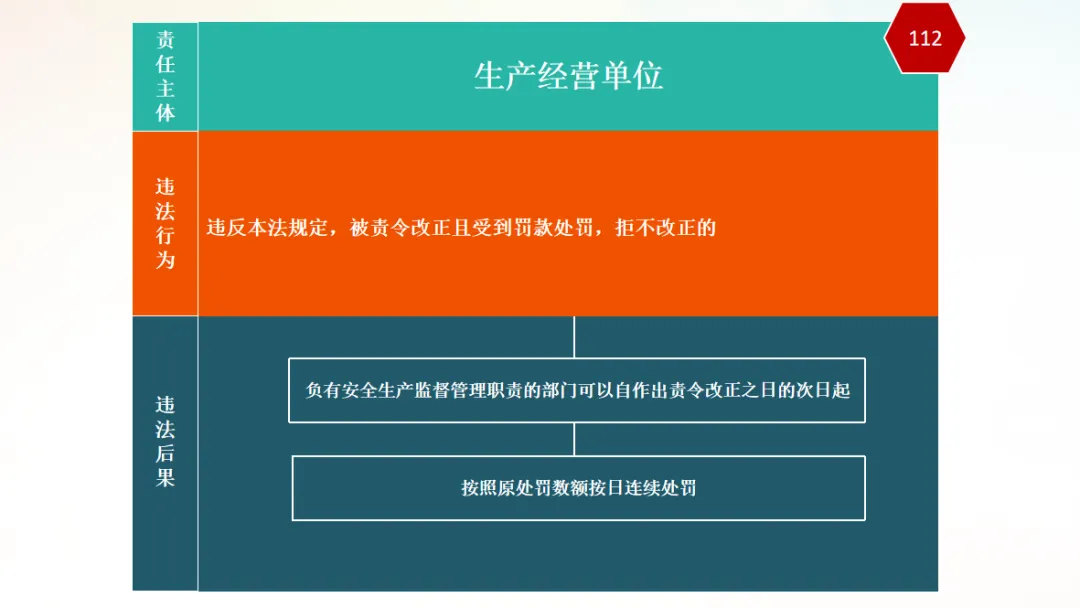 112

责任主体

生产经营单位

违法行为

违反本法规定，被责令改正且受到罚款处罚，拒不改正的

违法后果

负有安全生产监督管理职责的部门可以自作出责令改正之日的次日起

按照原处罚数额按日连续处罚